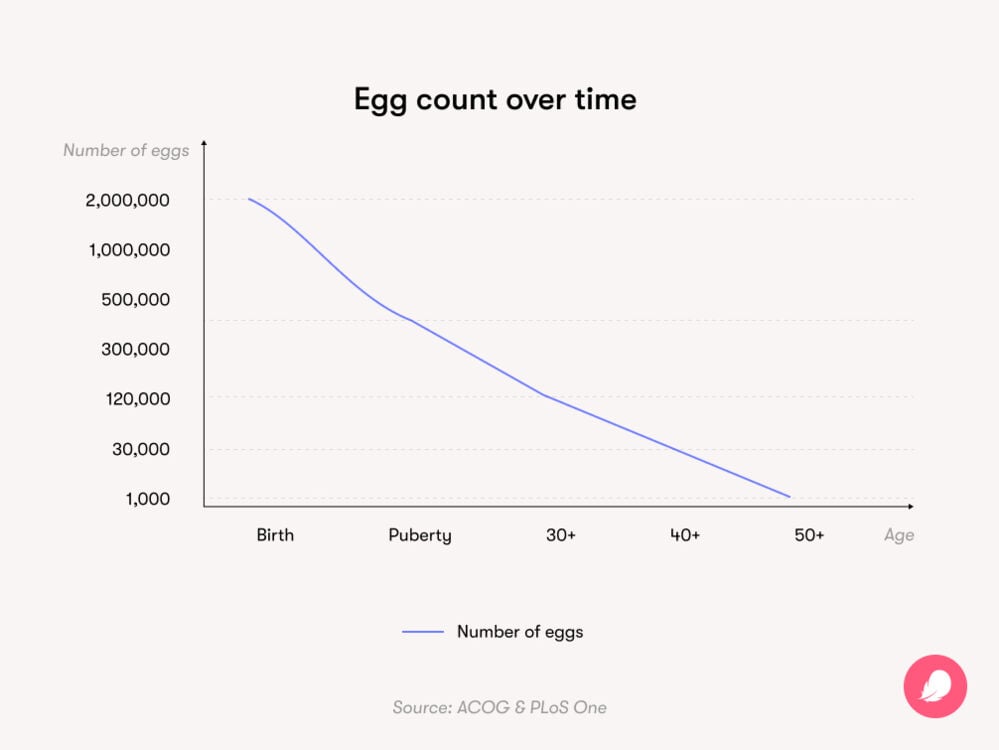 Egg count over time

Number of eggs

2,000,000
1,000,000
500,000
300,000
120,000
30,000
1,000

Birth
Puberty
30+
40+
50+
Age

Number of eggs

Source: ACOG & PLoS One